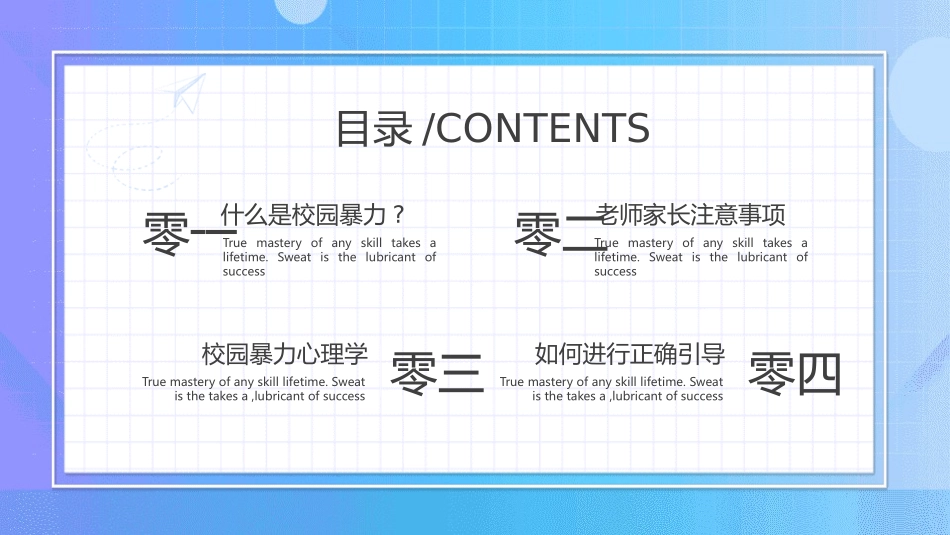 目录 /CONTENTS

零一

什么是校园暴力？

True mastery of any skill takes a lifetime. Sweat is the lubricant of success

零二

老师家长注意事项

True mastery of any skill takes a lifetime. Sweat is the lubricant of success

校园暴力心理学

True mastery of any skill lifetime. Sweat is the takes a ,lubricant of success

零三

如何进行正确引导

True mastery of any skill lifetime. Sweat is the takes a ,lubricant of success

零四